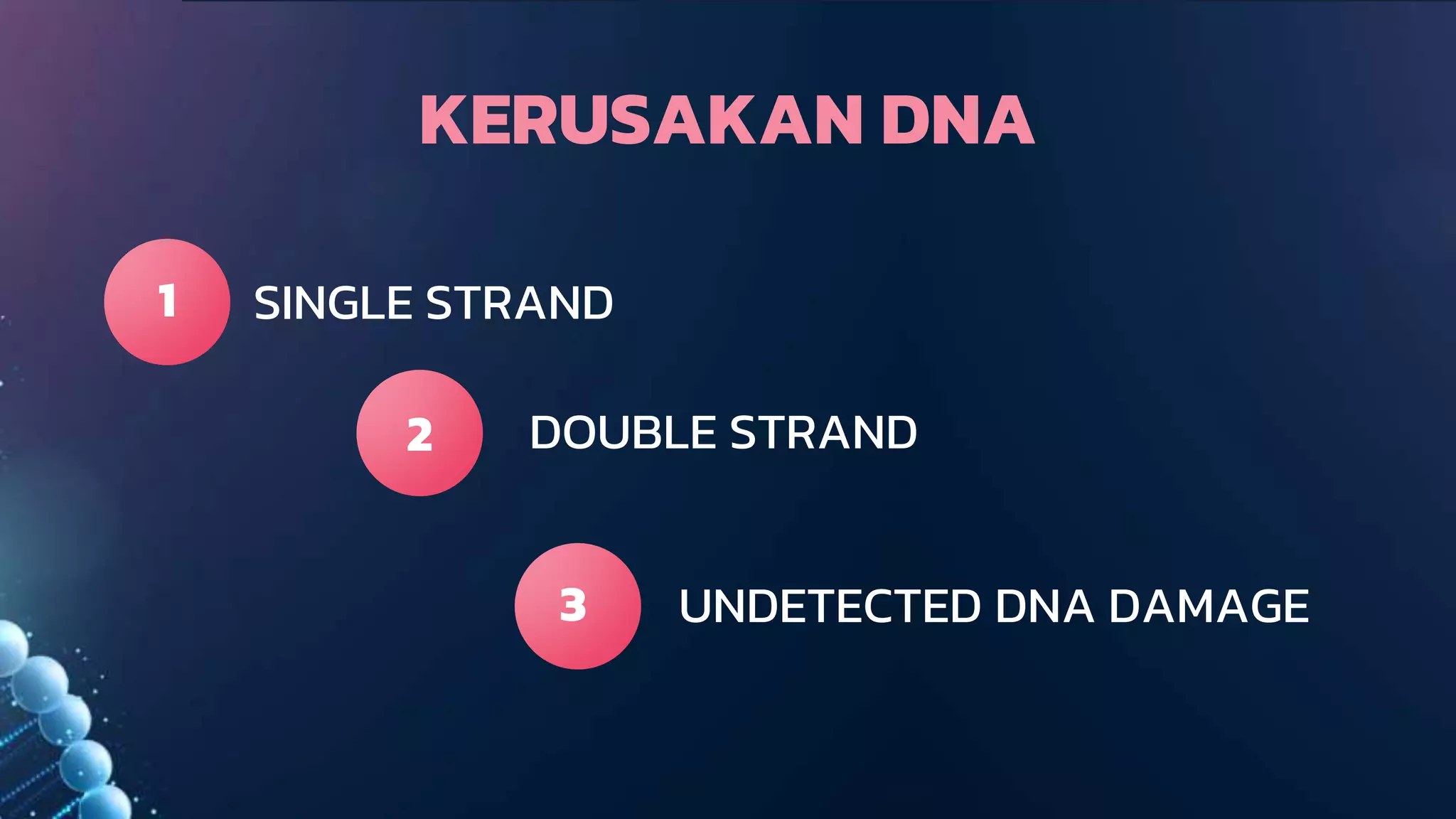 KERUSAKAN DNA

1 SINGLE STRAND

2 DOUBLE STRAND

3 UNDETECTED DNA DAMAGE